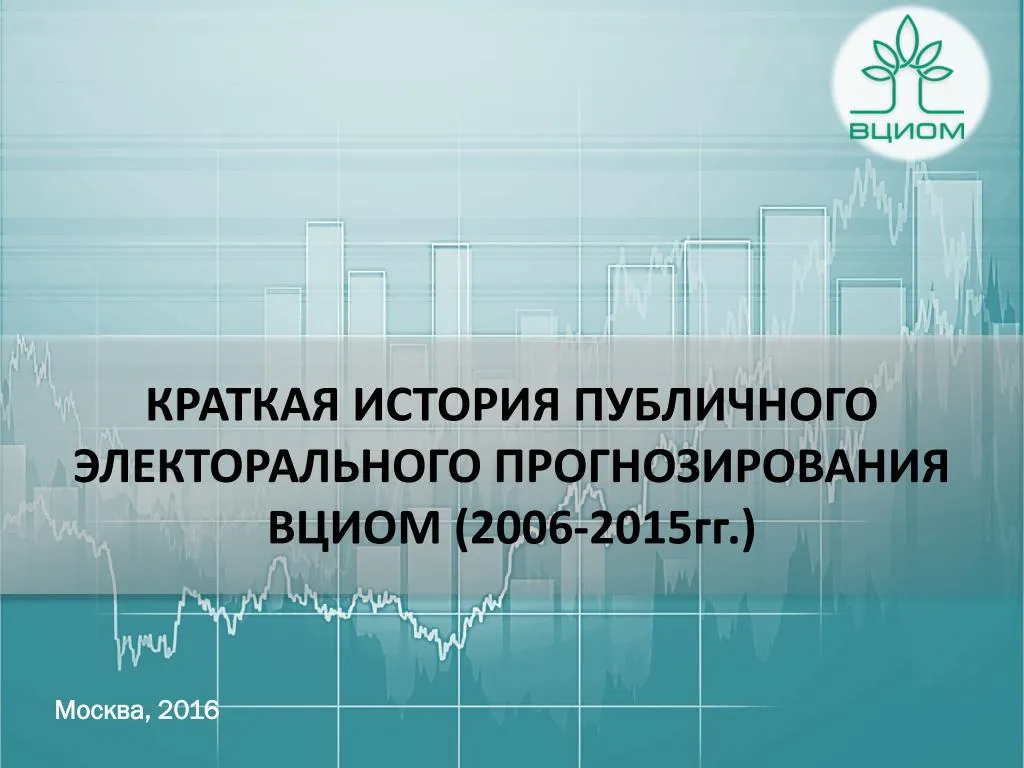 ВЦИОМ

КРАТКАЯ ИСТОРИЯ ПУБЛИЧНОГО ЭЛЕКТОРАЛЬНОГО ПРОГНОЗИРОВАНИЯ ВЦИОМ (2006-2015гг.)

Москва, 2016